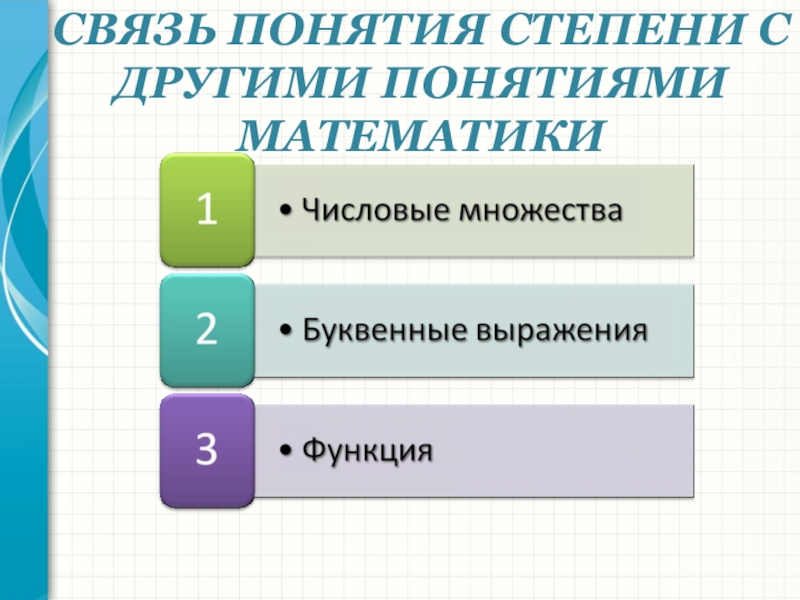 СВЯЗЬ ПОНЯТИЯ СТЕПЕНИ С ДРУГИМИ ПОНЯТИЯМИ МАТЕМАТИКИ

1
• Числовые множества

2
• Буквенные выражения

3
• Функция